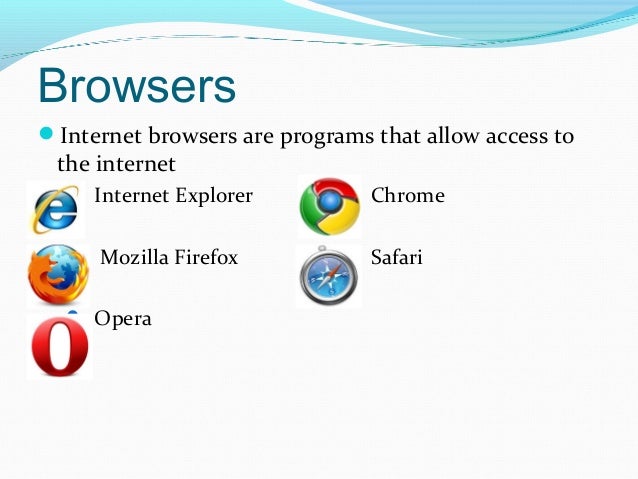 Browsers

Internet browsers are programs that allow access to the internet

Internet Explorer

Mozilla Firefox

Opera

Chrome

Safari